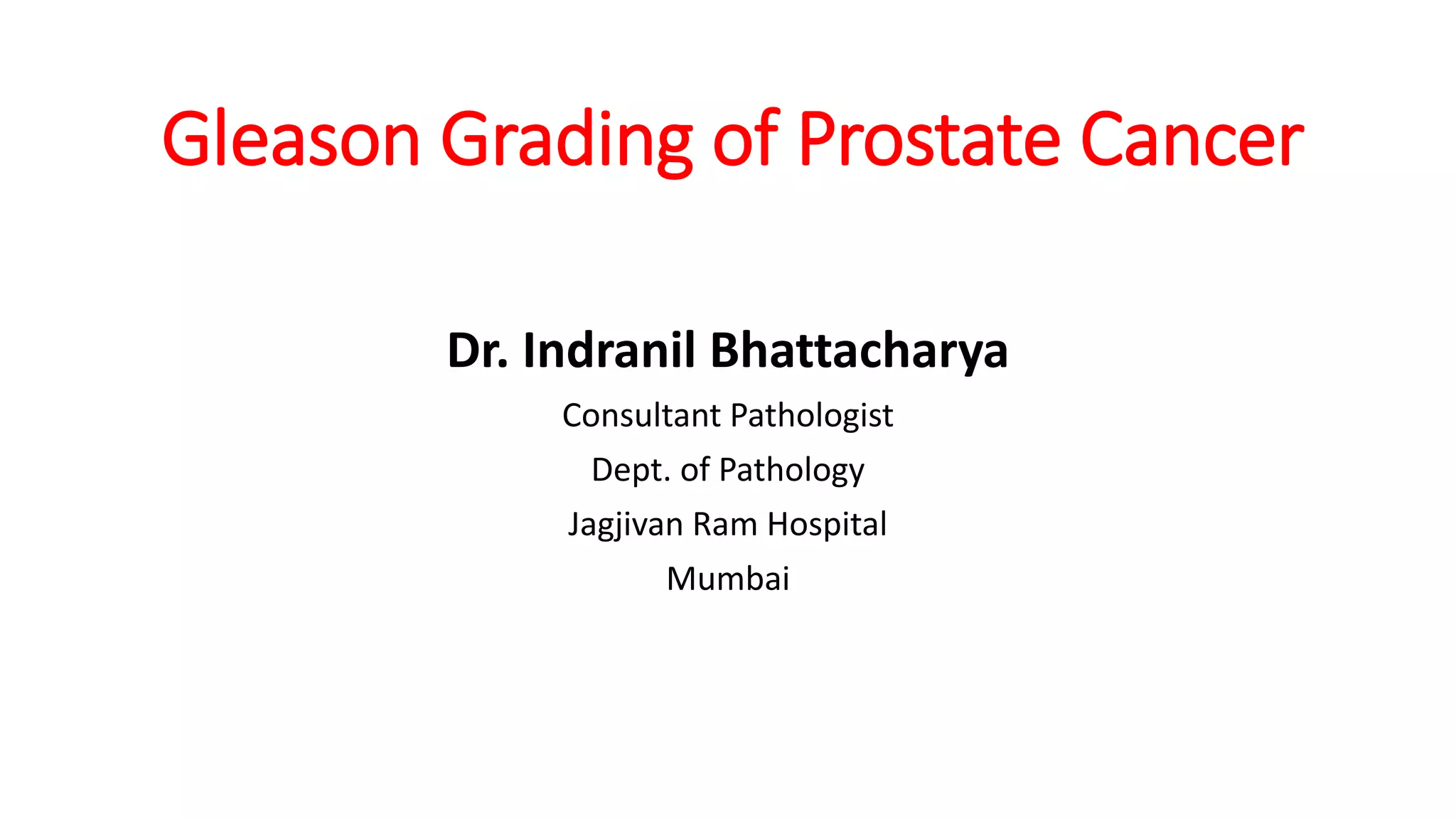 Gleason Grading of Prostate Cancer

Dr. Indranil Bhattacharya

Consultant Pathologist

Dept. of Pathology

Jagjivan Ram Hospital

Mumbai